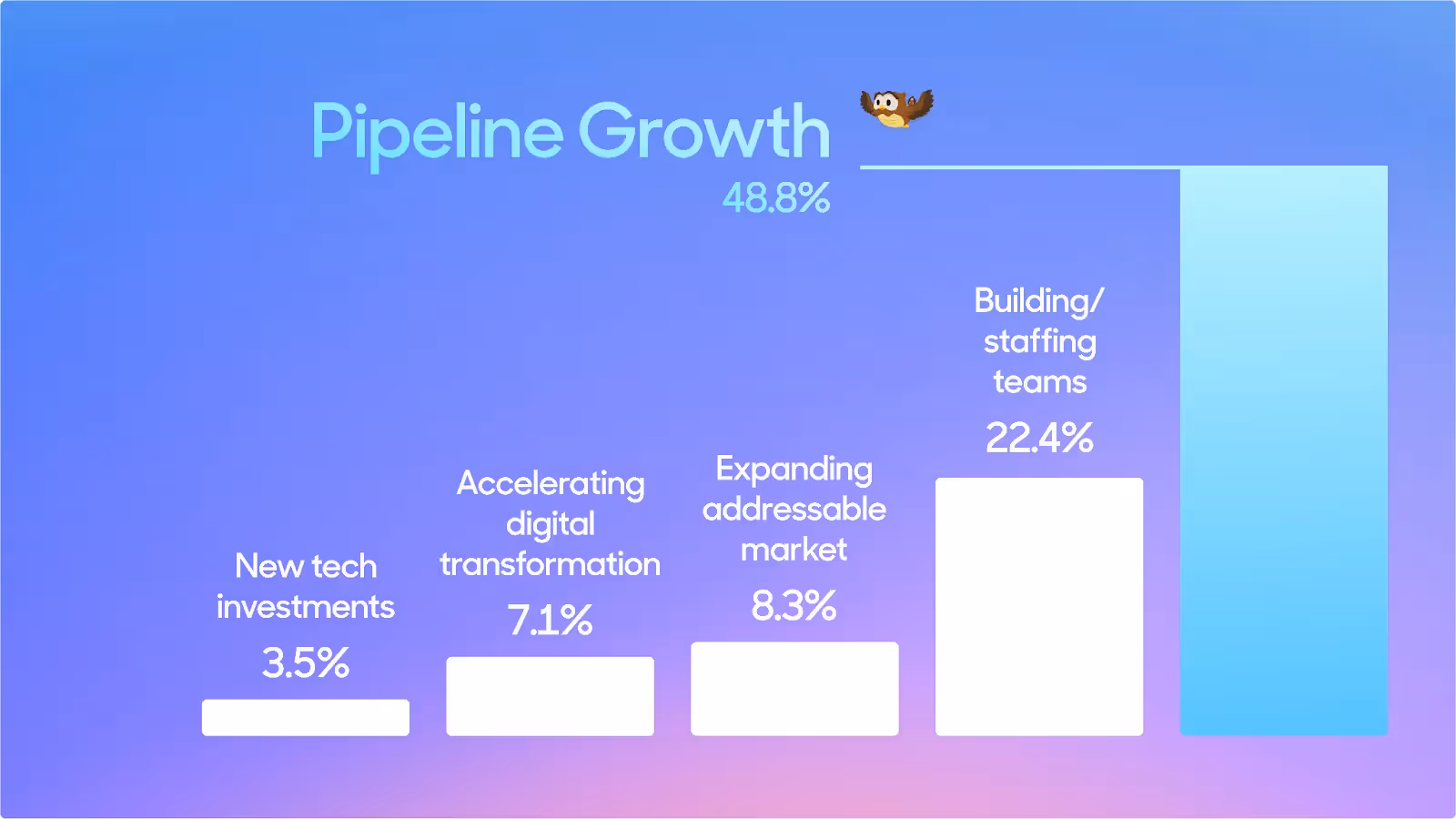 Pipeline Growth
48.8%

New tech investments
3.5%

Accelerating digital transformation
7.1%

Expanding addressable market
8.3%

Building/ staffing teams
22.4%